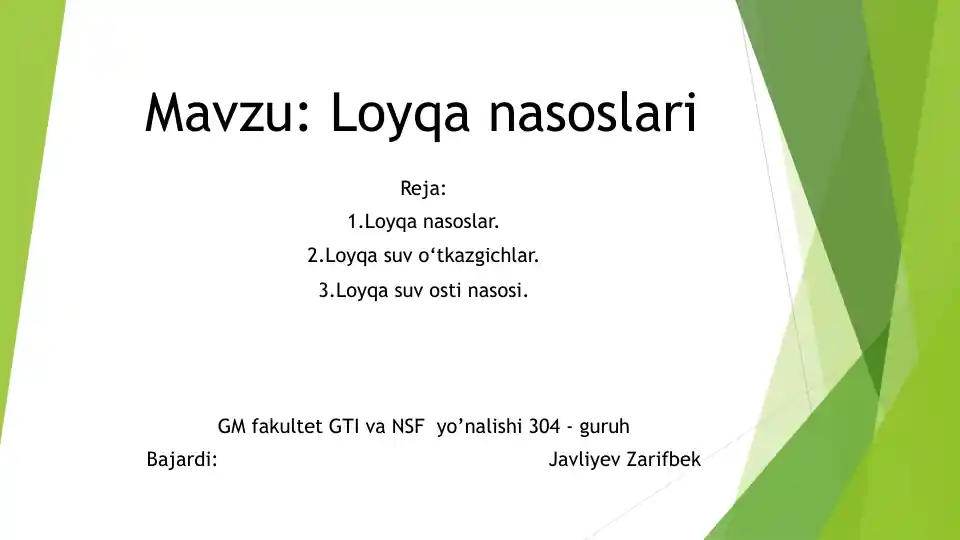 Mavzu: Loyqa nasoslari

Reja:
1.Loyqa nasoslar.
2.Loyqa suv o‘tkazgichlar.
3.Loyqa suv osti nasosi.

GM fakultet GTI va NSF yo’nalishi 304 - guruh
Bajardi: Javliyev Zarifbek